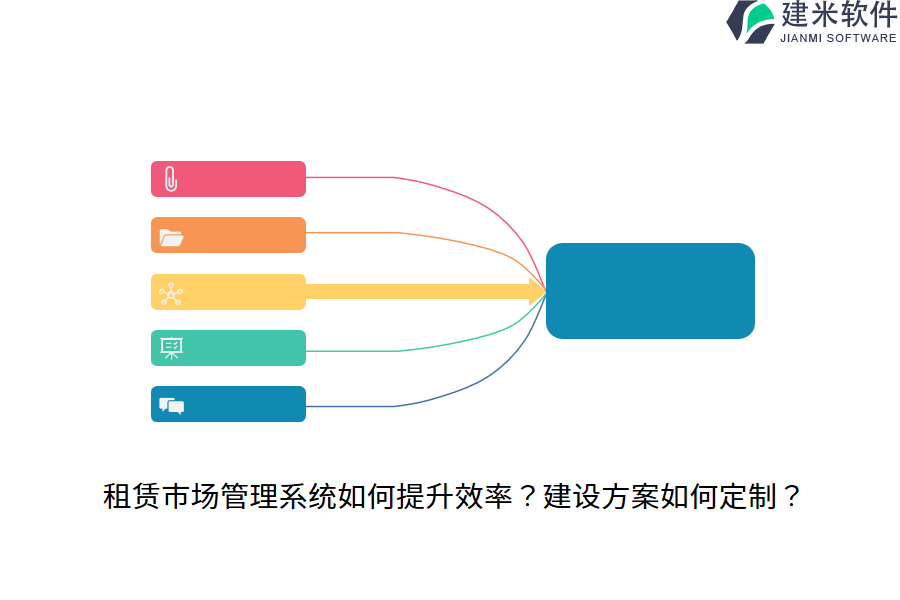 建米软件
JIANMI SOFTWARE

租赁市场管理系统如何提升效率？建设方案如何定制？